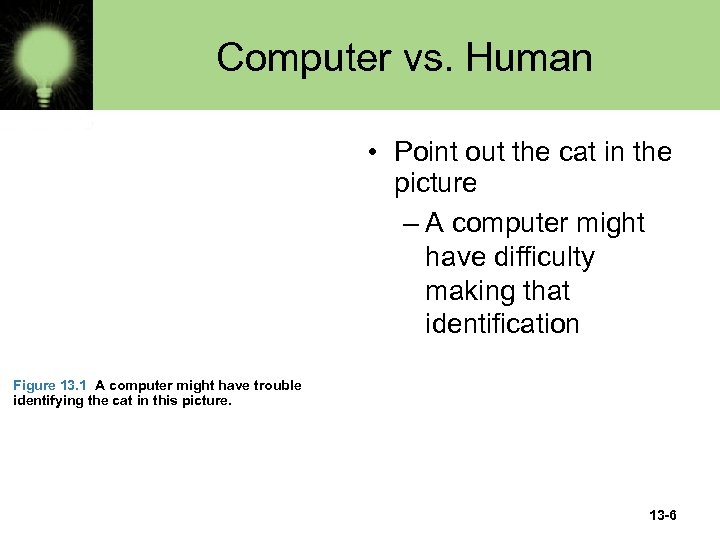 Computer vs. Human

• Point out the cat in the picture

– A computer might have difficulty making that identification

Figure 13.1 A computer might have trouble identifying the cat in this picture.

13-6